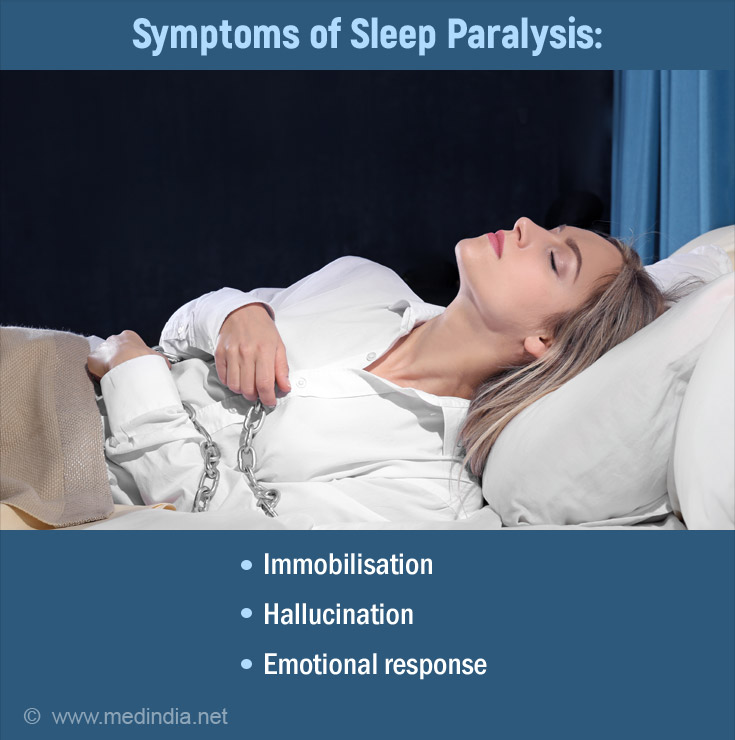 Symptoms of Sleep Paralysis:

• Immobilisation
• Hallucination
• Emotional response

© www.medindia.net